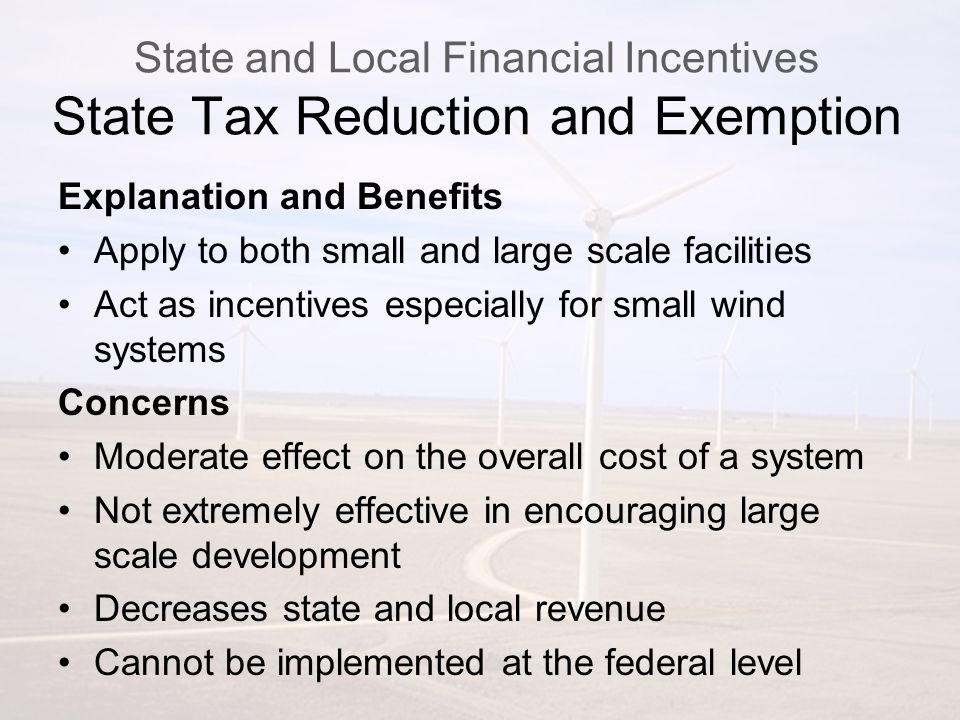 State and Local Financial Incentives
State Tax Reduction and Exemption

Explanation and Benefits
• Apply to both small and large scale facilities
• Act as incentives especially for small wind systems

Concerns
• Moderate effect on the overall cost of a system
• Not extremely effective in encouraging large scale development
• Decreases state and local revenue
• Cannot be implemented at the federal level